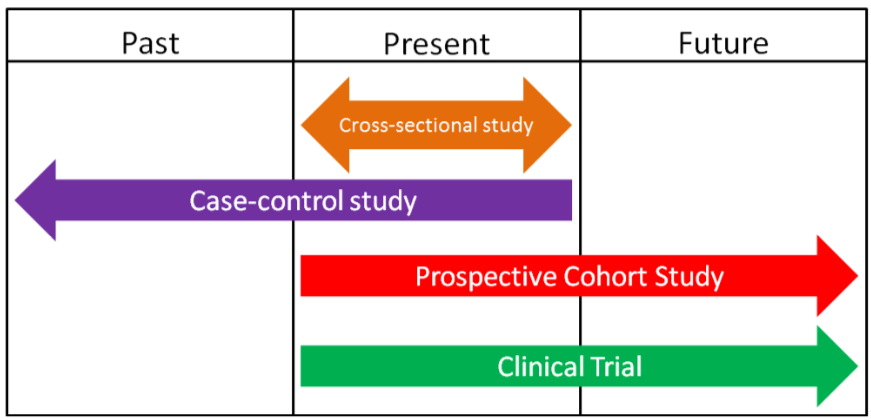 Past
Present
Future

Cross-sectional study

Case-control study

Prospective Cohort Study

Clinical Trial